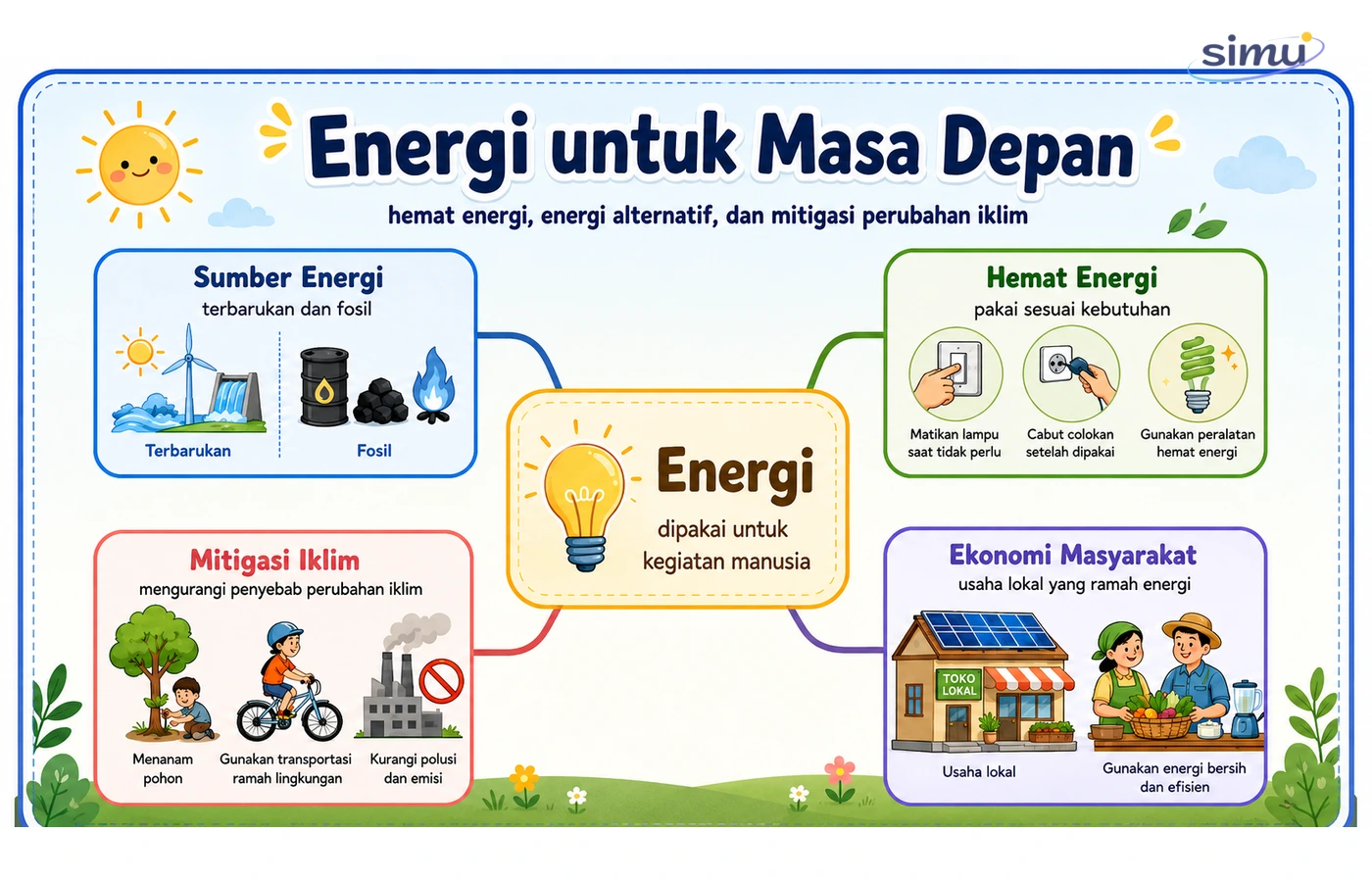 simu

Energi untuk Masa Depan

hemat energi, energi alternatif, dan mitigasi perubahan iklim

Sumber Energi
terbarukan dan fosil

Terbarukan

Fosil

Hemat Energi
pakai sesuai kebutuhan

Matikan lampu saat tidak perlu

Cabut colokan setelah dipakai

Gunakan peralatan hemat energi

Energi
dipakai untuk kegiatan manusia

Mitigasi Iklim
mengurangi penyebab perubahan iklim

Menanam pohon

Gunakan transportasi ramah lingkungan

Kurangi polusi dan emisi

Ekonomi Masyarakat
usaha lokal yang ramah energi

TOKO LOKAL

Usaha lokal

Gunakan energi bersih dan efisien